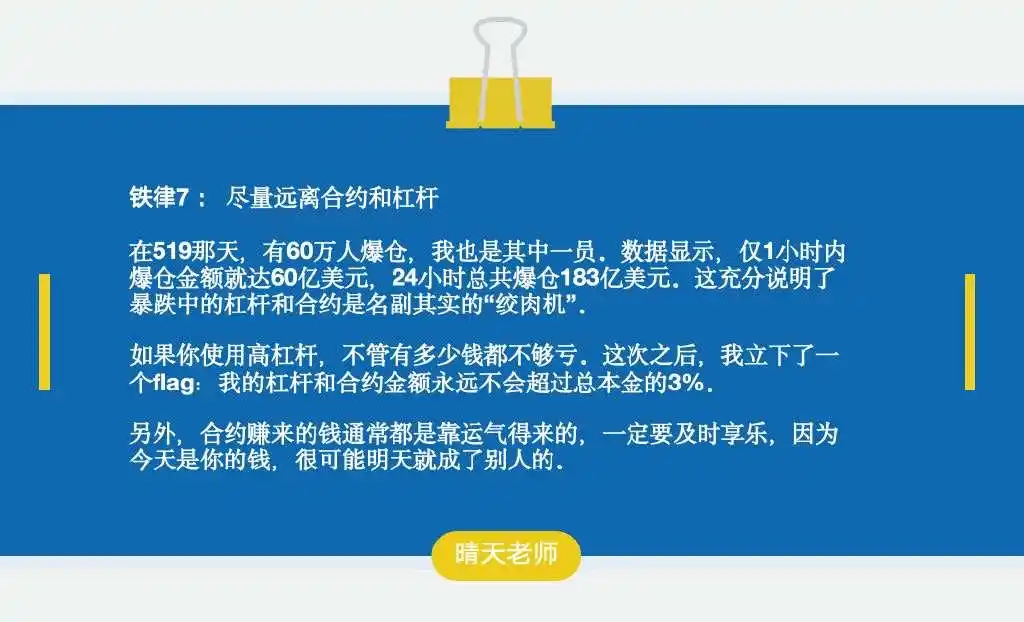 铁律7： 尽量远离合约和杠杆

在519那天，有60万人爆仓，我也是其中一员。数据显示，仅1小时内爆仓金额就达60亿美元，24小时总共爆仓183亿美元。这充分说明了暴跌中的杠杆和合约是名副其实的“绞肉机”。

如果你使用高杠杆，不管有多少钱都不够亏。这次之后，我立下了一个flag：我的杠杆和合约金额永远不会超过总本金的3%。

另外，合约赚来的钱通常都是靠运气得来的，一定要及时享乐，因为今天是你的钱，很可能明天就成了别人的。

晴天老师